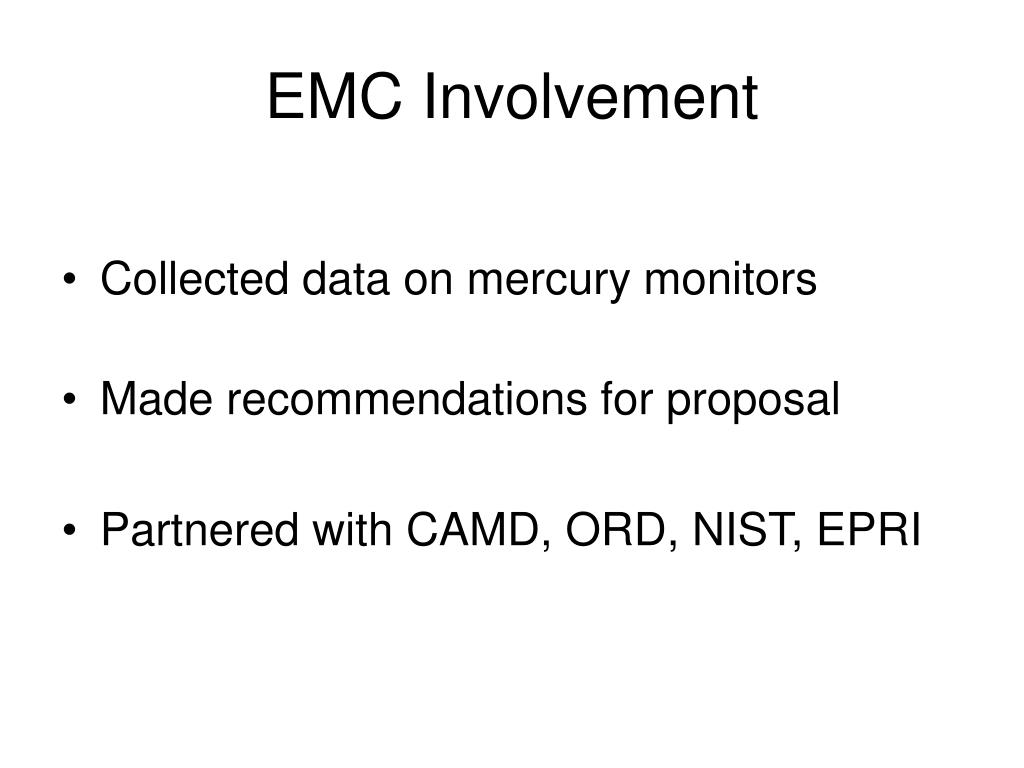 EMC Involvement

• Collected data on mercury monitors

• Made recommendations for proposal

• Partnered with CAMD, ORD, NIST, EPRI